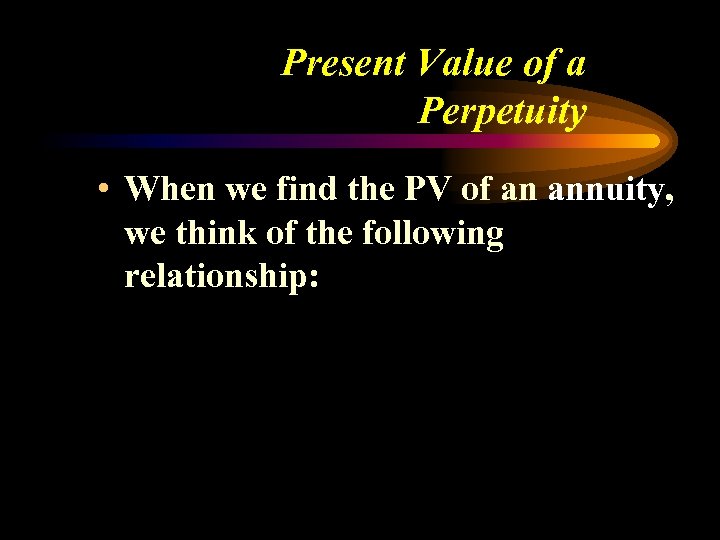 Present Value of a Perpetuity

• When we find the PV of an annuity, we think of the following relationship: